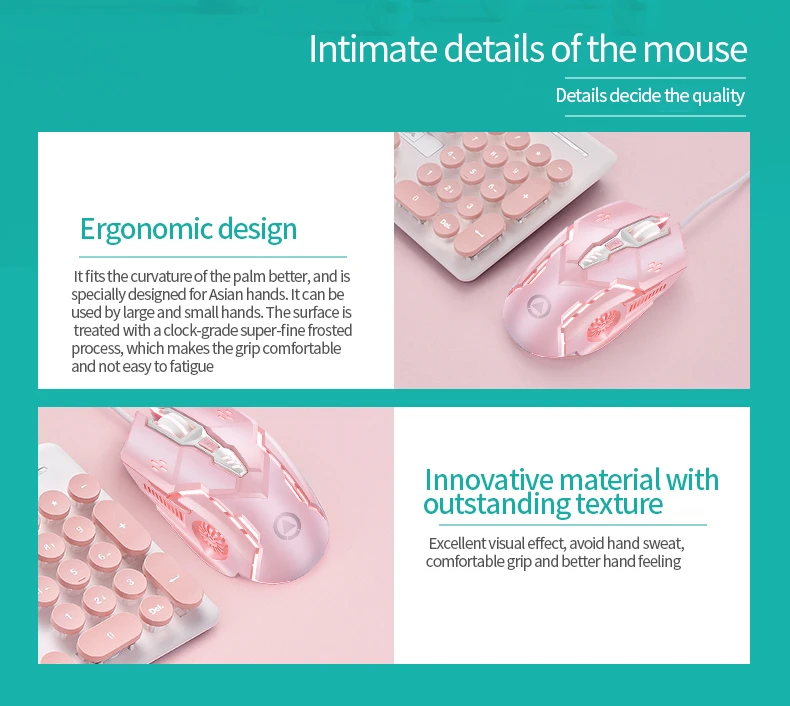 Intimate details of the mouse

Details decide the quality

Ergonomic design

It fits the curvature of the palm better, and is specially designed for Asian hands. It can be used by large and small hands. The surface is treated with a clock-grade super-fine frosted process, which makes the grip comfortable and not easy to fatigue

Innovative material with outstanding texture

Excellent visual effect, avoid hand sweat, comfortable grip and better hand feeling